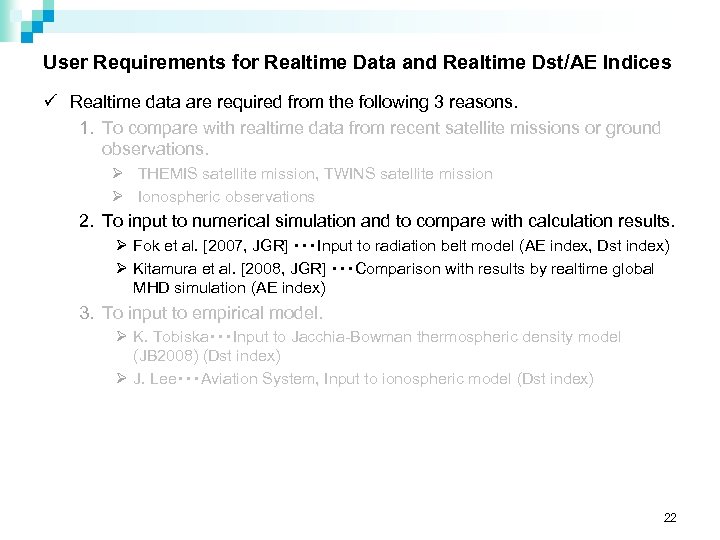 User Requirements for Realtime Data and Realtime Dst/AE Indices

✓ Realtime data are required from the following 3 reasons.

1. To compare with realtime data from recent satellite missions or ground observations.

➢ THEMIS satellite mission, TWINS satellite mission

➢ Ionospheric observations

2. To input to numerical simulation and to compare with calculation results.

➢ Fok et al. [2007, JGR] ・・・Input to radiation belt model (AE index, Dst index)

➢ Kitamura et al. [2008, JGR] ・・・Comparison with results by realtime global MHD simulation (AE index)

3. To input to empirical model.

➢ K. Tobiska・・・Input to Jacchia-Bowman thermospheric density model (JB2008) (Dst index)

➢ J. Lee・・・Aviation System, Input to ionospheric model (Dst index)

22